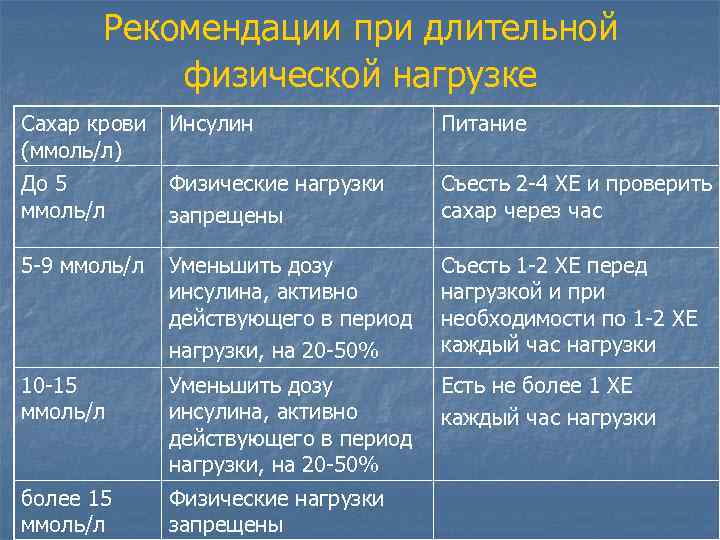 Рекомендации при длительной физической нагрузке

| Сахар крови (ммоль/л) | Инсулин | Питание |
|---|---|---|
| До 5 ммоль/л | Физические нагрузки запрещены | Съесть 2-4 ХЕ и проверить сахар через час |
| 5-9 ммоль/л | Уменьшить дозу инсулина, активно действующего в период нагрузки, на 20-50% | Съесть 1-2 ХЕ перед нагрузкой и при необходимости по 1-2 ХЕ каждый час нагрузки |
| 10-15 ммоль/л | Уменьшить дозу инсулина, активно действующего в период нагрузки, на 20-50% | Есть не более 1 ХЕ каждый час нагрузки |
| более 15 ммоль/л | Физические нагрузки запрещены | |